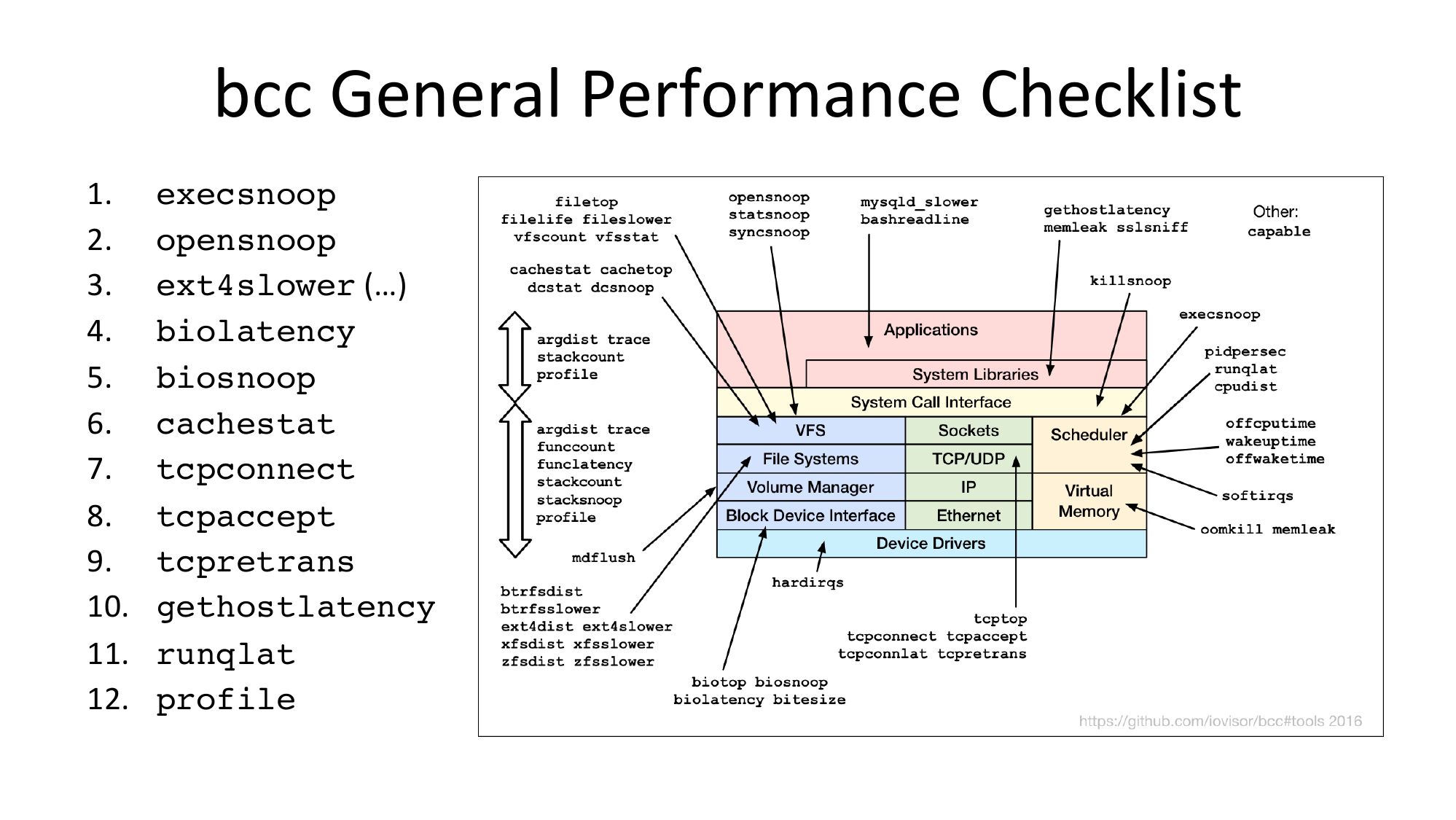 bcc General Performance Checklist

1. execsnoop
2. opensnoop
3. ext4slower (…)
4. biolatency
5. biosnoop
6. cachestat
7. tcpconnect
8. tcpaccept
9. tcpretrans
10. gethostlatency
11. runqlat
12. profile

filetop
filelife fileslower
vfscount vfsstat

opensnoop
statsnoop
syncsnoop

mysqld_slower
bashreadline

gethostlatency
memleak sslsniff

Other:
capable

cachestat cachetop
dcstat dcsnoop

killsnoop

execsnoop

argdist trace
stackcount
profile

pidpersec
runqlat
cpudist

argdist trace
funccount
funclatency
stackcount
stacksnoop
profile

offcputime
wakeuptime
offwaketime

softirqs

oomkill memleak

Applications
System Libraries
System Call Interface
VFS
Sockets
Scheduler
File Systems
TCP/UDP
Volume Manager
IP
Virtual Memory
Block Device Interface
Ethernet
Device Drivers

mdflush

hardirqs

btrfsdist
btrfsslower
ext4dist ext4slower
xfsdist xfsslower
zfsdist zfsslower

tcptop
tcpconnect tcpaccept
tcpconnlat tcpretrans

biotop biosnoop
biolatency bitesize

https://github.com/iovisor/bcc#tools 2016